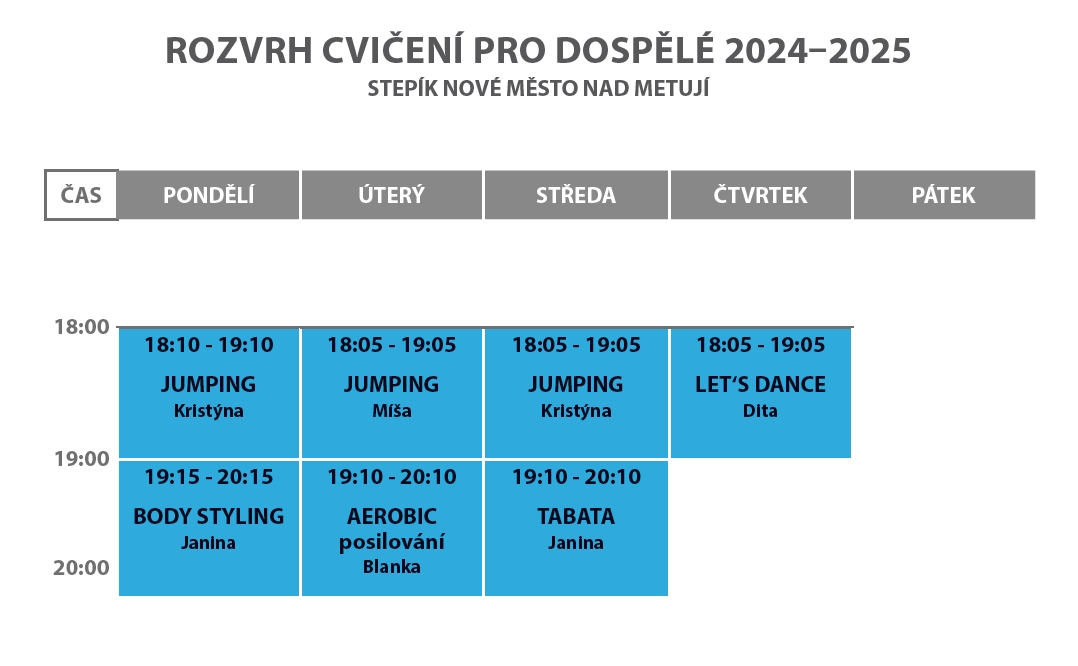 ROZVRH CVIČENÍ PRO DOSPĚLÉ 2024–2025
STEPÍK NOVÉ MĚSTO NAD METUJÍ

| ČAS | PONDĚLÍ | ÚTERÝ | STŘEDA | ČTVRTEK | PÁTEK |
|---|---|---|---|---|---|
| 18:00 | 18:10 - 19:10 JUMPING Kristýna | 18:05 - 19:05 JUMPING Míša | 18:05 - 19:05 JUMPING Kristýna | 18:05 - 19:05 LET'S DANCE Dita | |
| 19:00 | 19:15 - 20:15 BODY STYLING Janina | 19:10 - 20:10 AEROBIC posilování Blanka | 19:10 - 20:10 TABATA Janina | | |
| 20:00 | | | | | |